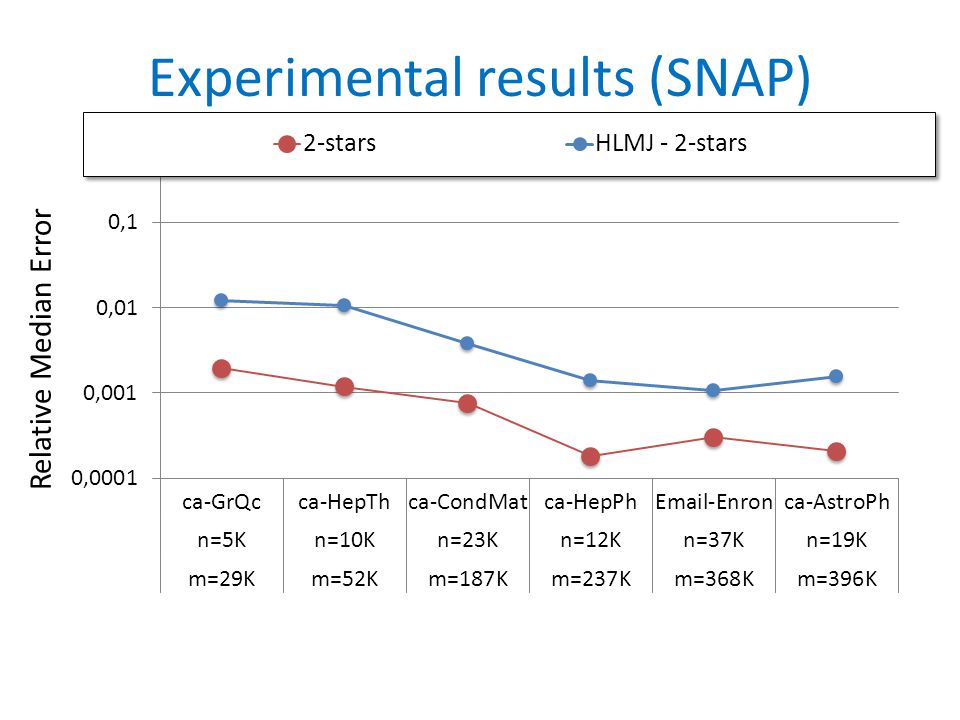 Experimental results (SNAP)

2-stars
HLMJ - 2-stars

Relative Median Error

0,1
0,01
0,001
0,0001

| ca-GrQc | ca-HepTh | ca-CondMat | ca-HepPh | Email-Enron | ca-AstroPh |
|---|---|---|---|---|---|
| n=5K | n=10K | n=23K | n=12K | n=37K | n=19K |
| m=29K | m=52K | m=187K | m=237K | m=368K | m=396K |